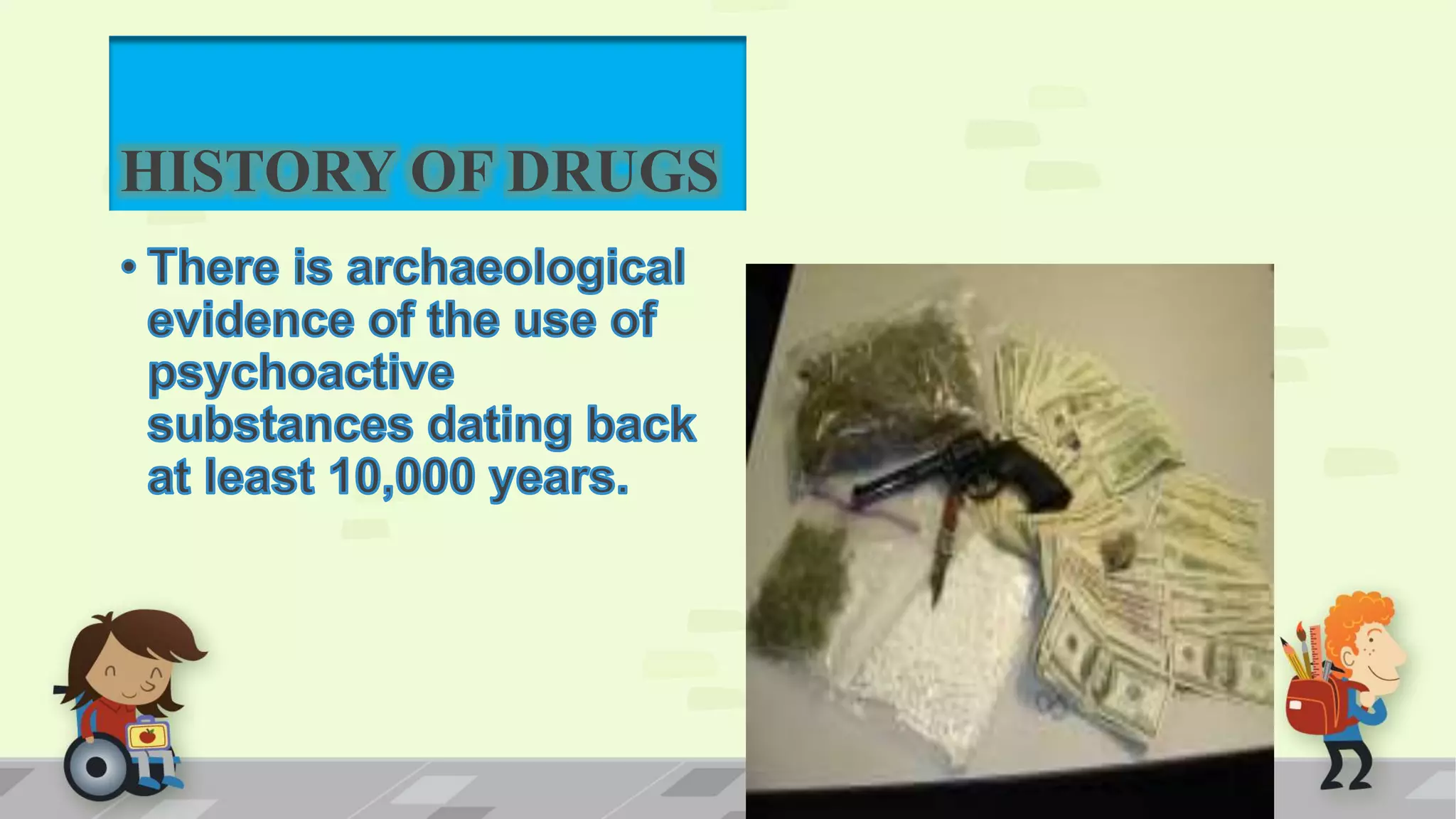 HISTORY OF DRUGS

• There is archaeological evidence of the use of psychoactive substances dating back at least 10,000 years.